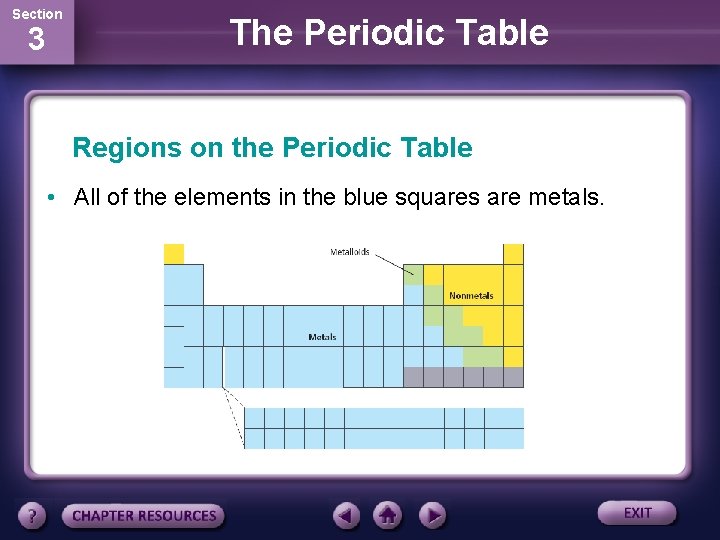 Section
3

The Periodic Table

Regions on the Periodic Table

• All of the elements in the blue squares are metals.

Metalloids

Nonmetals

Metals

?

CHAPTER RESOURCES

EXIT